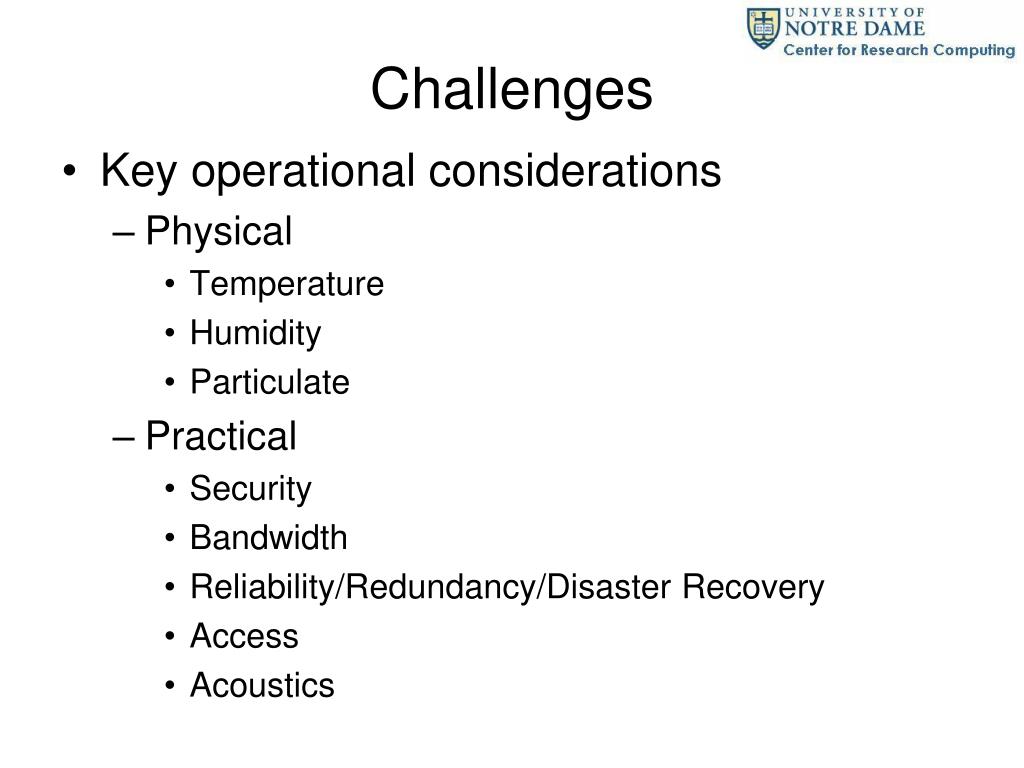 UNIVERSITY OF NOTRE DAME
Center for Research Computing

Challenges

• Key operational considerations
– Physical
• Temperature
• Humidity
• Particulate
– Practical
• Security
• Bandwidth
• Reliability/Redundancy/Disaster Recovery
• Access
• Acoustics